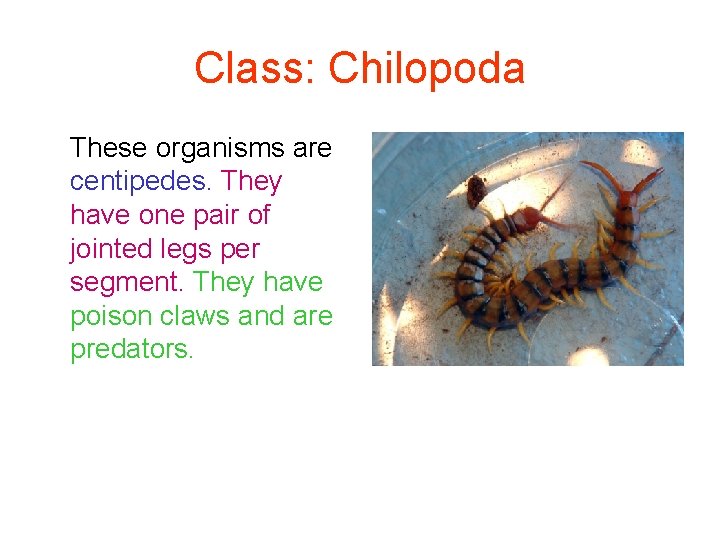 Class: Chilopoda

These organisms are centipedes. They have one pair of jointed legs per segment. They have poison claws and are predators.